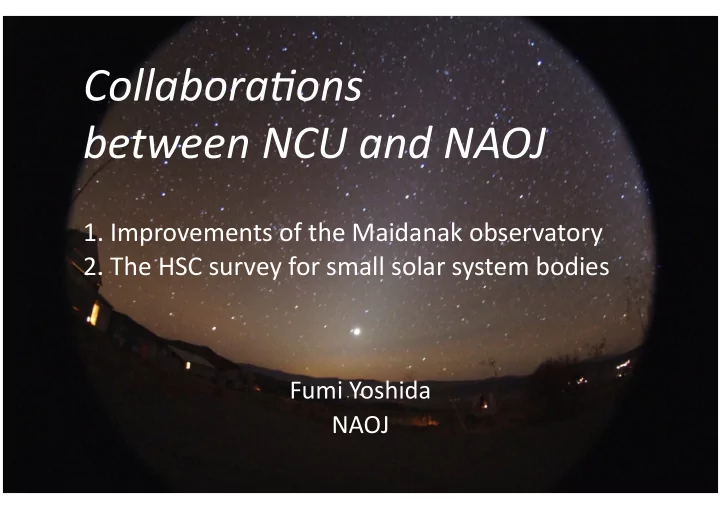 Collaborations between NCU and NAOJ

1. Improvements of the Maidanak observatory
2. The HSC survey for small solar system bodies

Fumi Yoshida
NAOJ